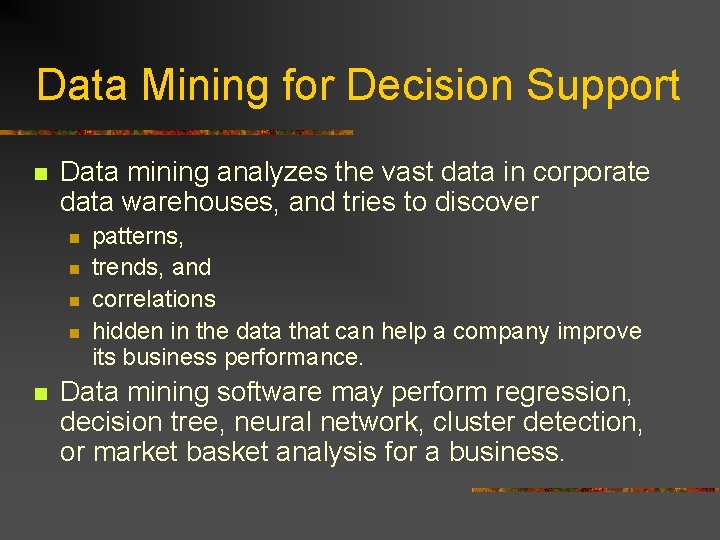 Data Mining for Decision Support

- Data mining analyzes the vast data in corporate data warehouses, and tries to discover
  - patterns,
  - trends, and
  - correlations
  - hidden in the data that can help a company improve its business performance.
- Data mining software may perform regression, decision tree, neural network, cluster detection, or market basket analysis for a business.